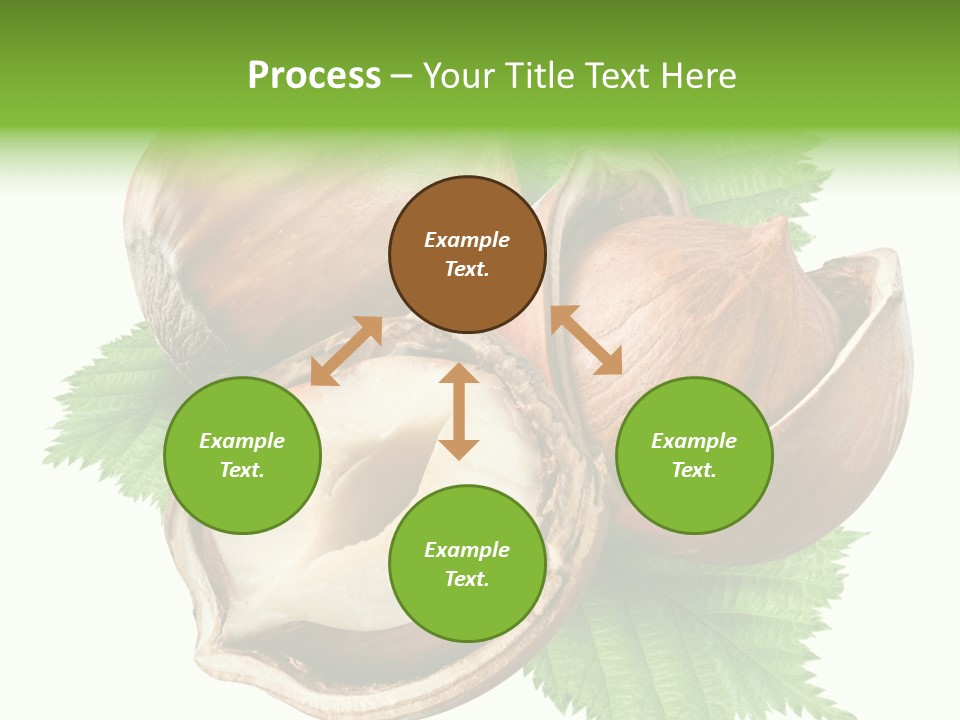 Process – Your Title Text Here

Example Text.

Example Text.

Example Text.

Example Text.